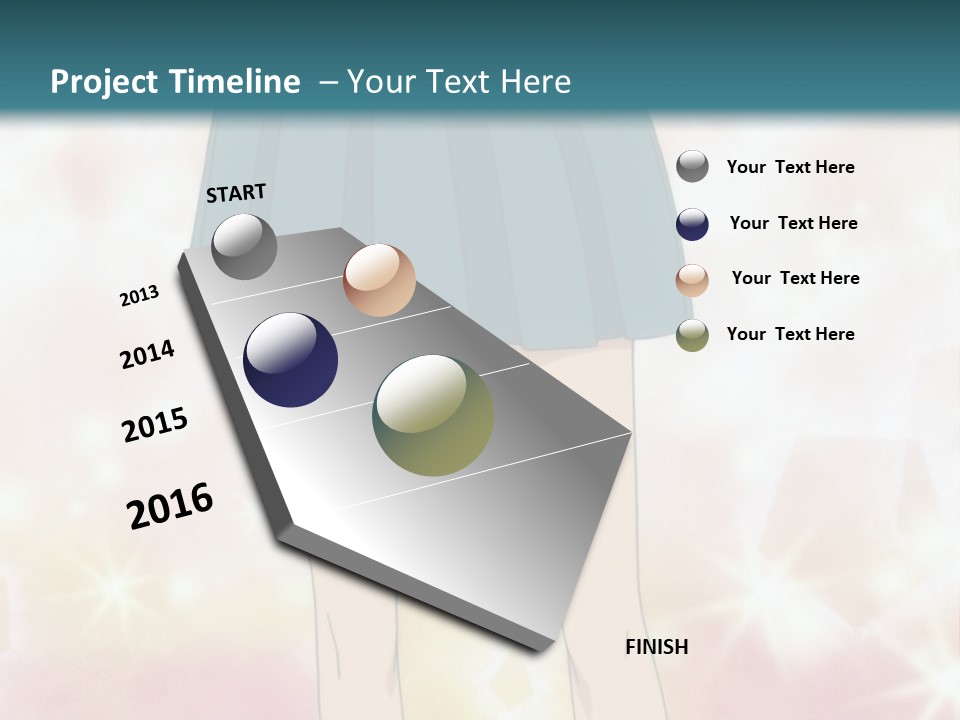 Project Timeline – Your Text Here

START

2013

2014

2015

2016

FINISH

Your Text Here

Your Text Here

Your Text Here

Your Text Here